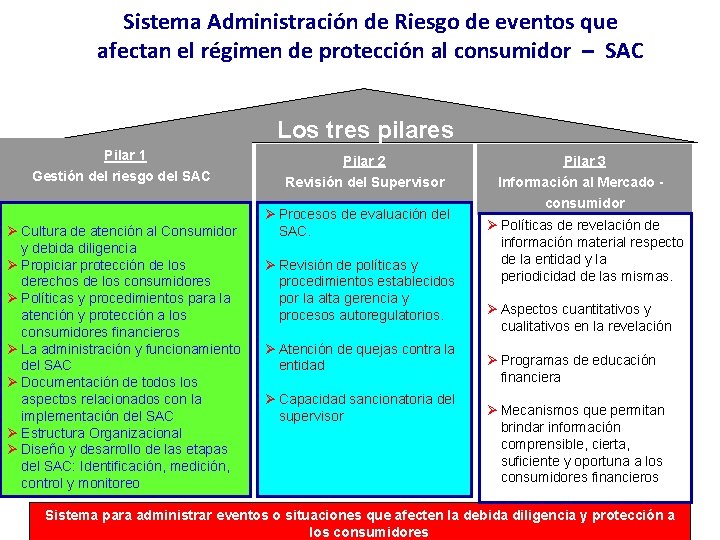 Sistema Administración de Riesgo de eventos que afectan el régimen de protección al consumidor – SAC

Los tres pilares

Pilar 1
Gestión del riesgo del SAC

➢ Cultura de atención al Consumidor y debida diligencia
➢ Propiciar protección de los derechos de los consumidores
➢ Políticas y procedimientos para la atención y protección a los consumidores financieros
➢ La administración y funcionamiento del SAC
➢ Documentación de todos los aspectos relacionados con la implementación del SAC
➢ Estructura Organizacional
➢ Diseño y desarrollo de las etapas del SAC: Identificación, medición, control y monitoreo

Pilar 2
Revisión del Supervisor

➢ Procesos de evaluación del SAC.

➢ Revisión de políticas y procedimientos establecidos por la alta gerencia y procesos autoregulatorios.

➢ Atención de quejas contra la entidad

➢ Capacidad sancionatoria del supervisor

Pilar 3
Información al Mercado - consumidor

➢ Políticas de revelación de información material respecto de la entidad y la periodicidad de las mismas.

➢ Aspectos cuantitativos y cualitativos en la revelación

➢ Programas de educación financiera

➢ Mecanismos que permitan brindar información comprensible, cierta, suficiente y oportuna a los consumidores financieros

Sistema para administrar eventos o situaciones que afecten la debida diligencia y protección a los consumidores